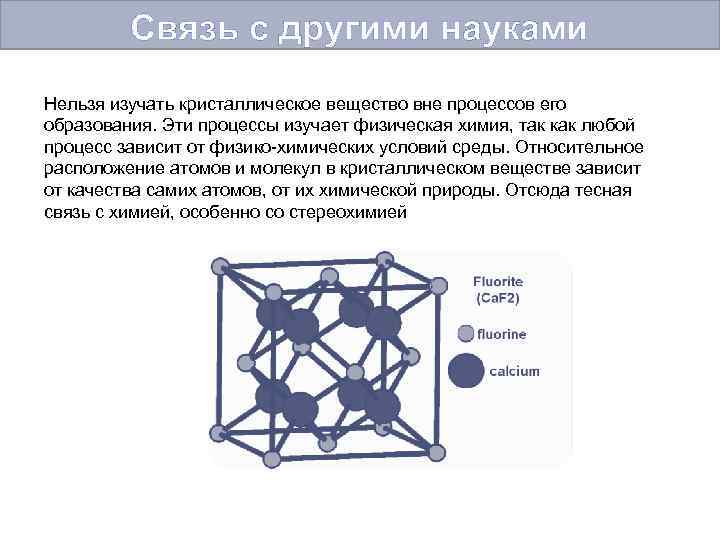 Связь с другими науками

Нельзя изучать кристаллическое вещество вне процессов его образования. Эти процессы изучает физическая химия, так как любой процесс зависит от физико-химических условий среды. Относительное расположение атомов и молекул в кристаллическом веществе зависит от качества самих атомов, от их химической природы. Отсюда тесная связь с химией, особенно со стереохимией

Fluorite (CaF2)

fluorine

calcium